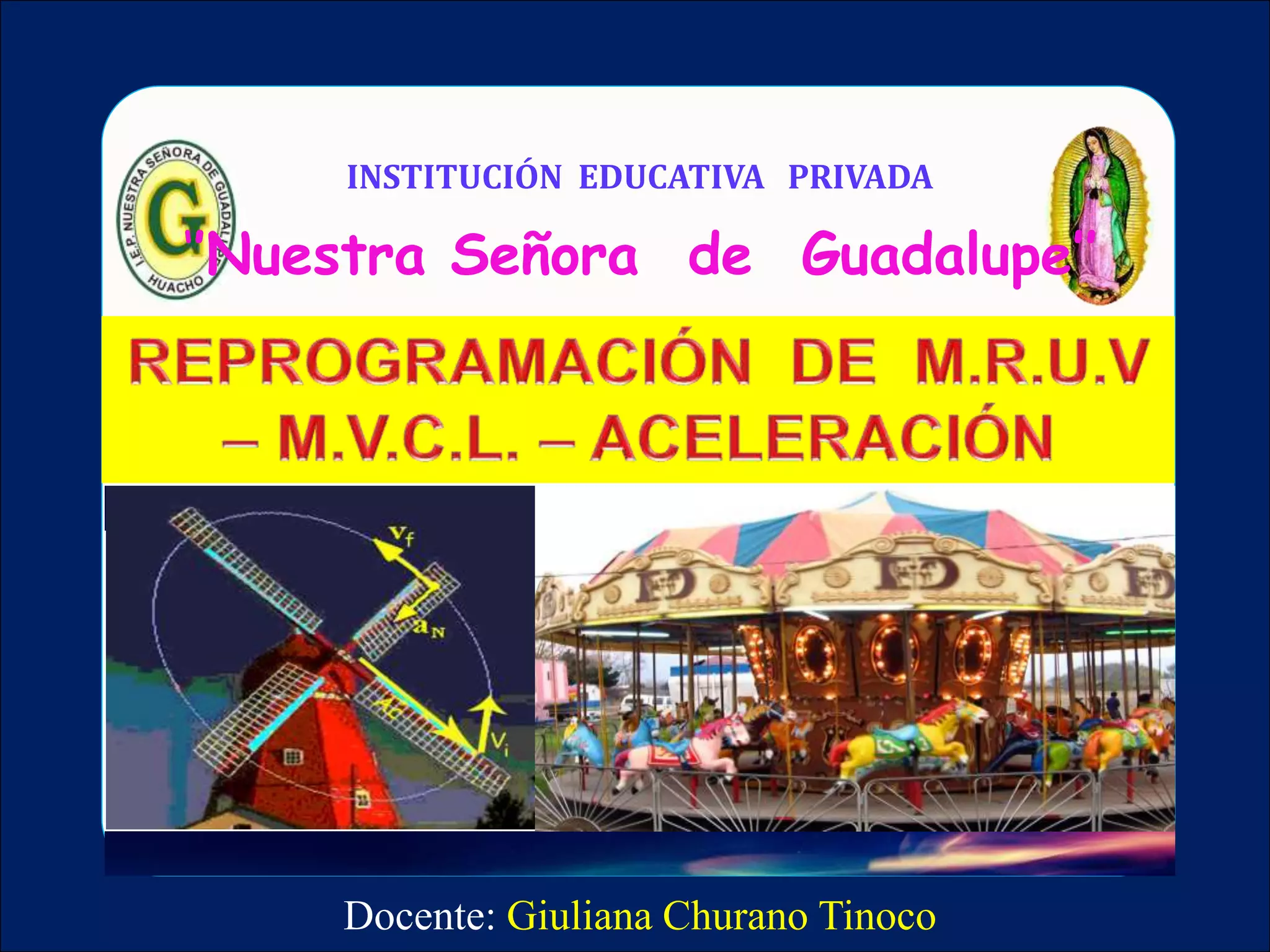 I.E.P. NUESTRA SEÑORA DE GUADALUPE
G
HUACHO

INSTITUCIÓN EDUCATIVA PRIVADA

"Nuestra Señora de Guadalupe"

REPROGRAMACIÓN DE M.R.U.V – M.V.C.L. – ACELERACIÓN

$v_f$
$a_N$
$A_C$
$V_i$

FD FD FD

Docente: Giuliana Churano Tinoco